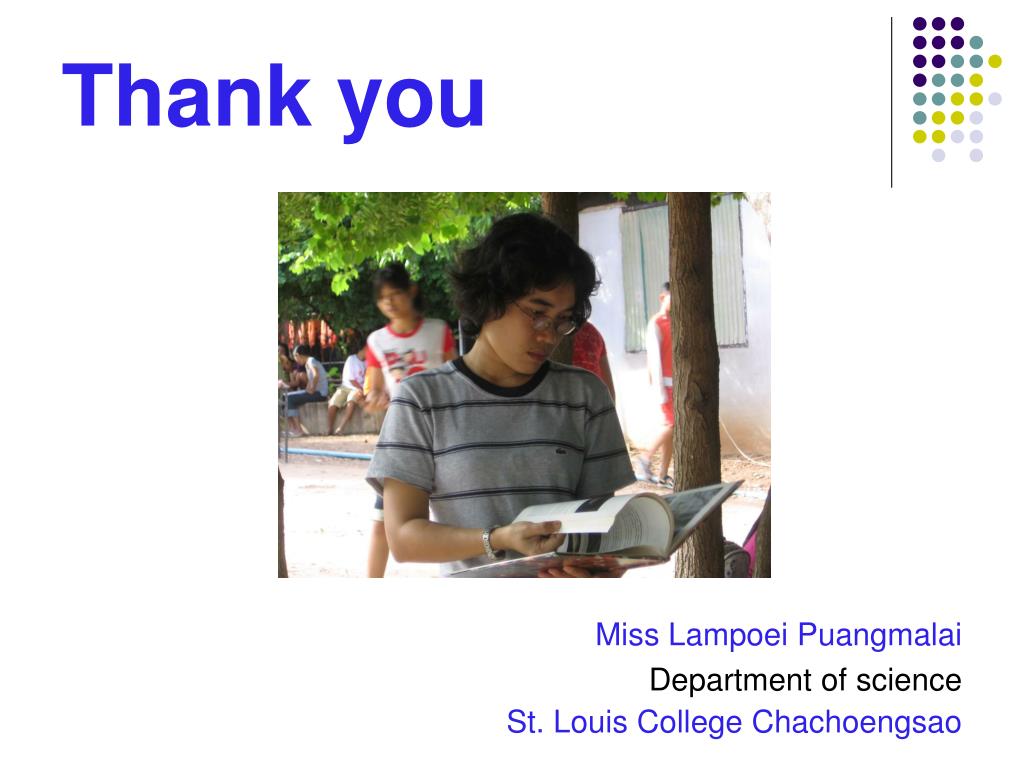 Thank you

Miss Lampoei Puangmalai
Department of science
St. Louis College Chachoengsao